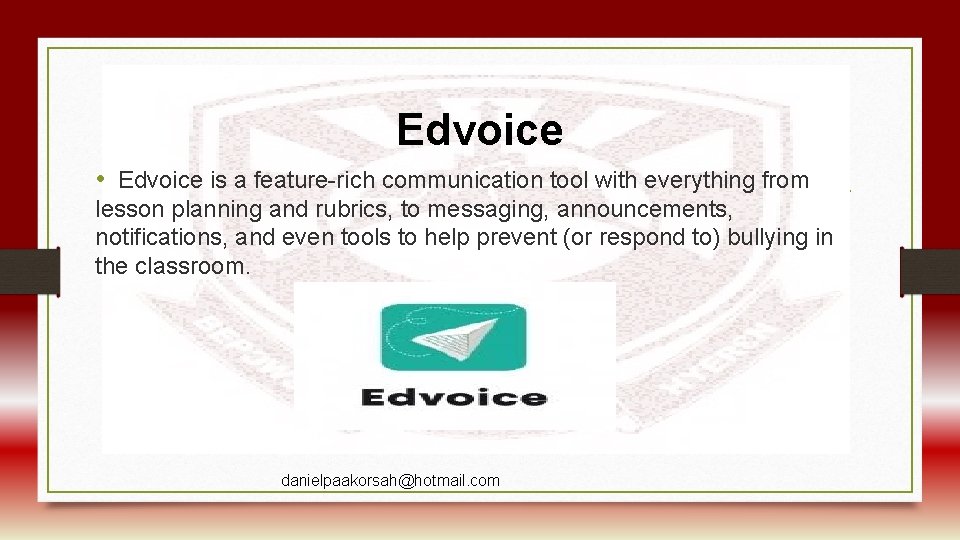 Edvoice

• Edvoice is a feature-rich communication tool with everything from lesson planning and rubrics, to messaging, announcements, notifications, and even tools to help prevent (or respond to) bullying in the classroom.

Edvoice

danielpaakorsah@hotmail.com